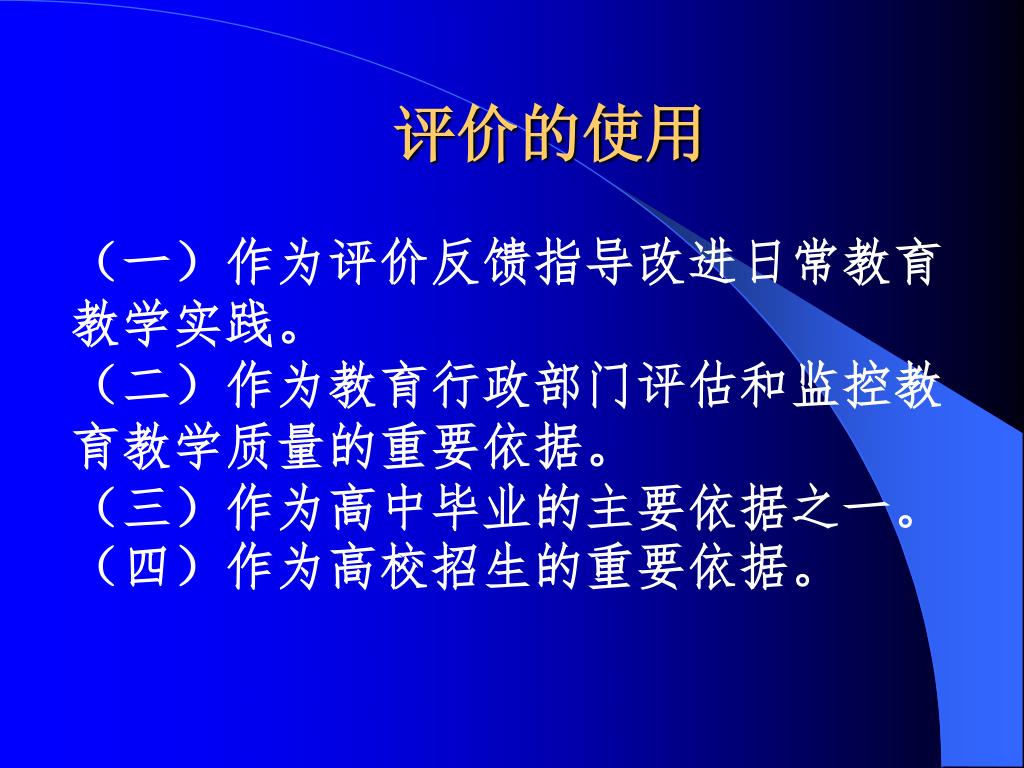 评价的使用

（一）作为评价反馈指导改进日常教育教学实践。
（二）作为教育行政部门评估和监控教育教学质量的重要依据。
（三）作为高中毕业的主要依据之一。
（四）作为高校招生的重要依据。